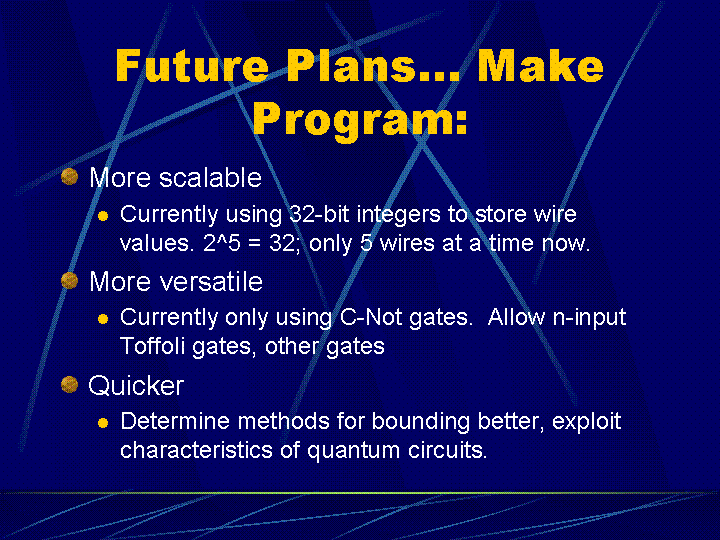 Future Plans… Make Program:

More scalable

Currently using 32-bit integers to store wire values. 2^5 = 32; only 5 wires at a time now.

More versatile

Currently only using C-Not gates. Allow n-input Toffoli gates, other gates

Quicker

Determine methods for bounding better, exploit characteristics of quantum circuits.